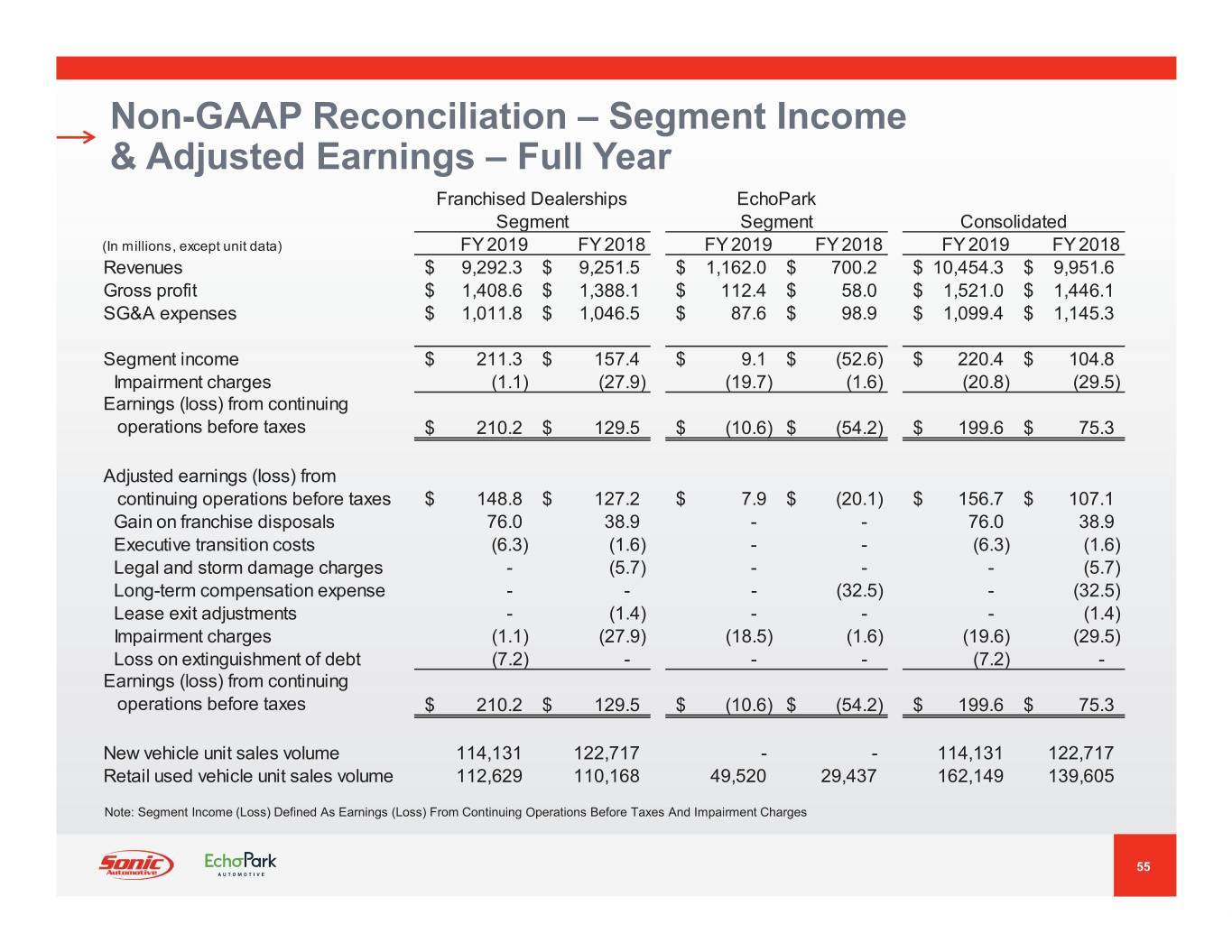 Non-GAAP Reconciliation – Segment Income & Adjusted Earnings – Full Year

| (In millions, except unit data) | Franchised Dealerships Segment FY 2019 | Franchised Dealerships Segment FY 2018 | EchoPark Segment FY 2019 | EchoPark Segment FY 2018 | Consolidated FY 2019 | Consolidated FY 2018 |
|---|---|---|---|---|---|---|
| Revenues | $ 9,292.3 | $ 9,251.5 | $ 1,162.0 | $ 700.2 | $ 10,454.3 | $ 9,951.6 |
| Gross profit | $ 1,408.6 | $ 1,388.1 | $ 112.4 | $ 58.0 | $ 1,521.0 | $ 1,446.1 |
| SG&A expenses | $ 1,011.8 | $ 1,046.5 | $ 87.6 | $ 98.9 | $ 1,099.4 | $ 1,145.3 |
| Segment income | $ 211.3 | $ 157.4 | $ 9.1 | $ (52.6) | $ 220.4 | $ 104.8 |
| Impairment charges | (1.1) | (27.9) | (19.7) | (1.6) | (20.8) | (29.5) |
| Earnings (loss) from continuing operations before taxes | $ 210.2 | $ 129.5 | $ (10.6) | $ (54.2) | $ 199.6 | $ 75.3 |
| Adjusted earnings (loss) from continuing operations before taxes | $ 148.8 | $ 127.2 | $ 7.9 | $ (20.1) | $ 156.7 | $ 107.1 |
| Gain on franchise disposals | 76.0 | 38.9 | - | - | 76.0 | 38.9 |
| Executive transition costs | (6.3) | (1.6) | - | - | (6.3) | (1.6) |
| Legal and storm damage charges | - | (5.7) | - | - | - | (5.7) |
| Long-term compensation expense | - | - | - | (32.5) | - | (32.5) |
| Lease exit adjustments | - | (1.4) | - | - | - | (1.4) |
| Impairment charges | (1.1) | (27.9) | (18.5) | (1.6) | (19.6) | (29.5) |
| Loss on extinguishment of debt | (7.2) | - | - | - | (7.2) | - |
| Earnings (loss) from continuing operations before taxes | $ 210.2 | $ 129.5 | $ (10.6) | $ (54.2) | $ 199.6 | $ 75.3 |
| New vehicle unit sales volume | 114,131 | 122,717 | - | - | 114,131 | 122,717 |
| Retail used vehicle unit sales volume | 112,629 | 110,168 | 49,520 | 29,437 | 162,149 | 139,605 |

Note: Segment Income (Loss) Defined As Earnings (Loss) From Continuing Operations Before Taxes And Impairment Charges

Sonic Automotive EchoPark AUTOMOTIVE

55